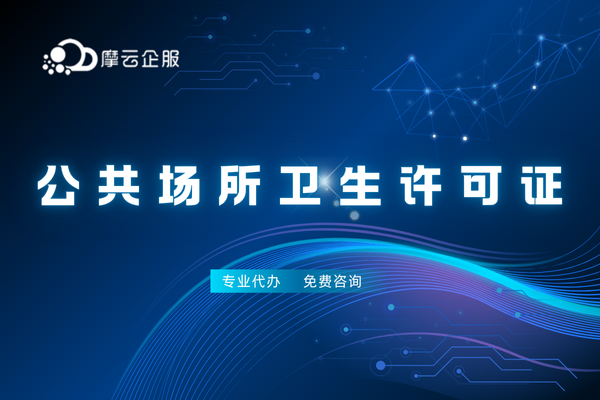 摩云企服

公共场所卫生许可证

专业代办　免费咨询